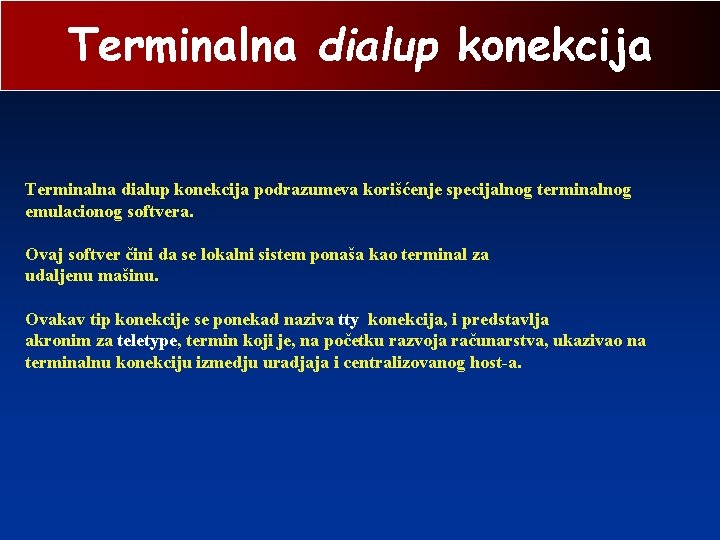 Terminalna dialup konekcija

Terminalna dialup konekcija podrazumeva korišćenje specijalnog terminalnog emulacionog softvera.

Ovaj softver čini da se lokalni sistem ponaša kao terminal za udaljenu mašinu.

Ovakav tip konekcije se ponekad naziva tty konekcija, i predstavlja akronim za teletype, termin koji je, na početku razvoja računarstva, ukazivao na terminalnu konekciju izmedju uradjaja i centralizovanog host-a.